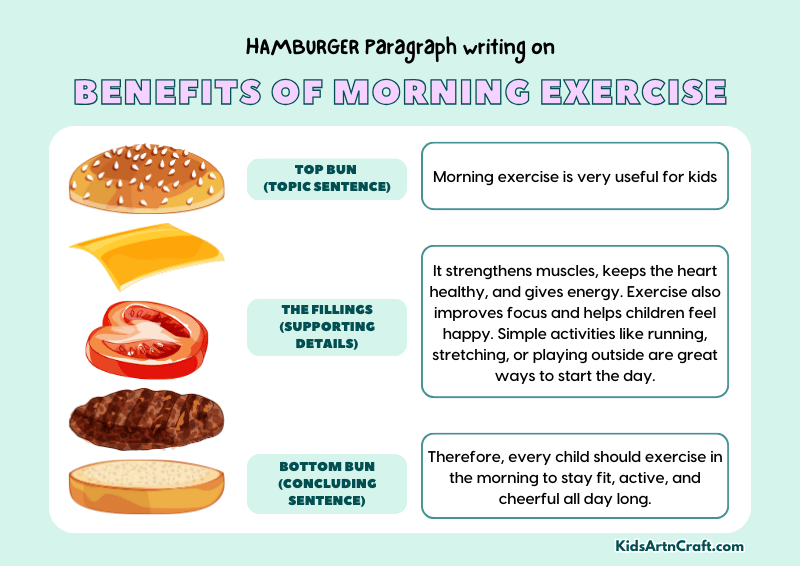 HAMBURGER Paragraph writing on

BENEFITS OF MORNING EXERCISE

TOP BUN (TOPIC SENTENCE)

Morning exercise is very useful for kids

THE FILLINGS (SUPPORTING DETAILS)

It strengthens muscles, keeps the heart healthy, and gives energy. Exercise also improves focus and helps children feel happy. Simple activities like running, stretching, or playing outside are great ways to start the day.

BOTTOM BUN (CONCLUDING SENTENCE)

Therefore, every child should exercise in the morning to stay fit, active, and cheerful all day long.

KidsArtnCraft.com